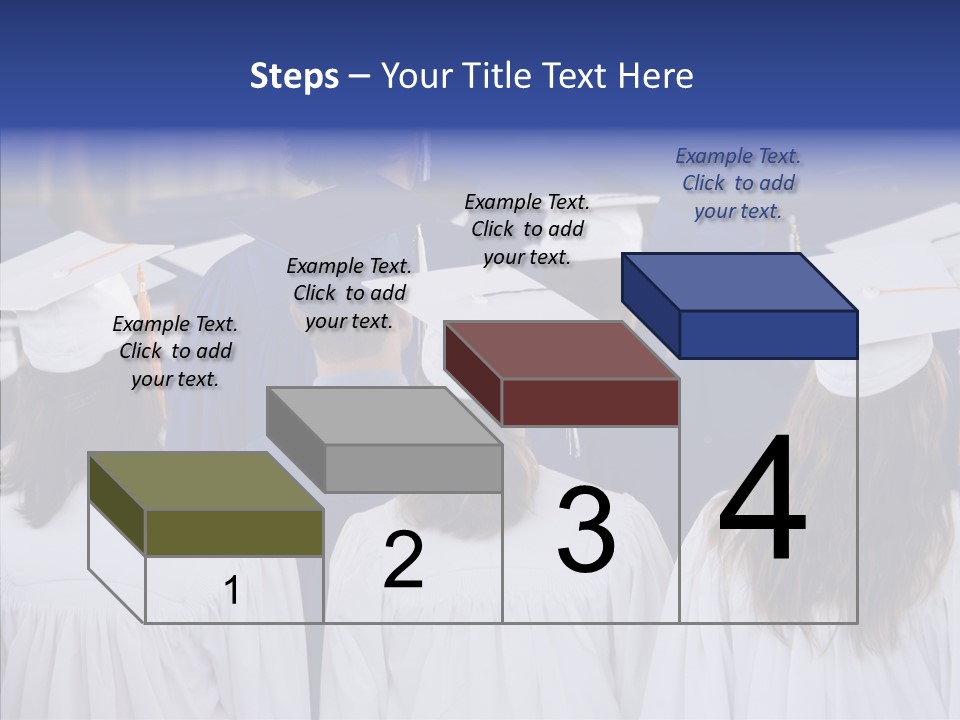 Steps – Your Title Text Here

Example Text. Click to add your text.

Example Text. Click to add your text.

Example Text. Click to add your text.

Example Text. Click to add your text.

1

2

3

4